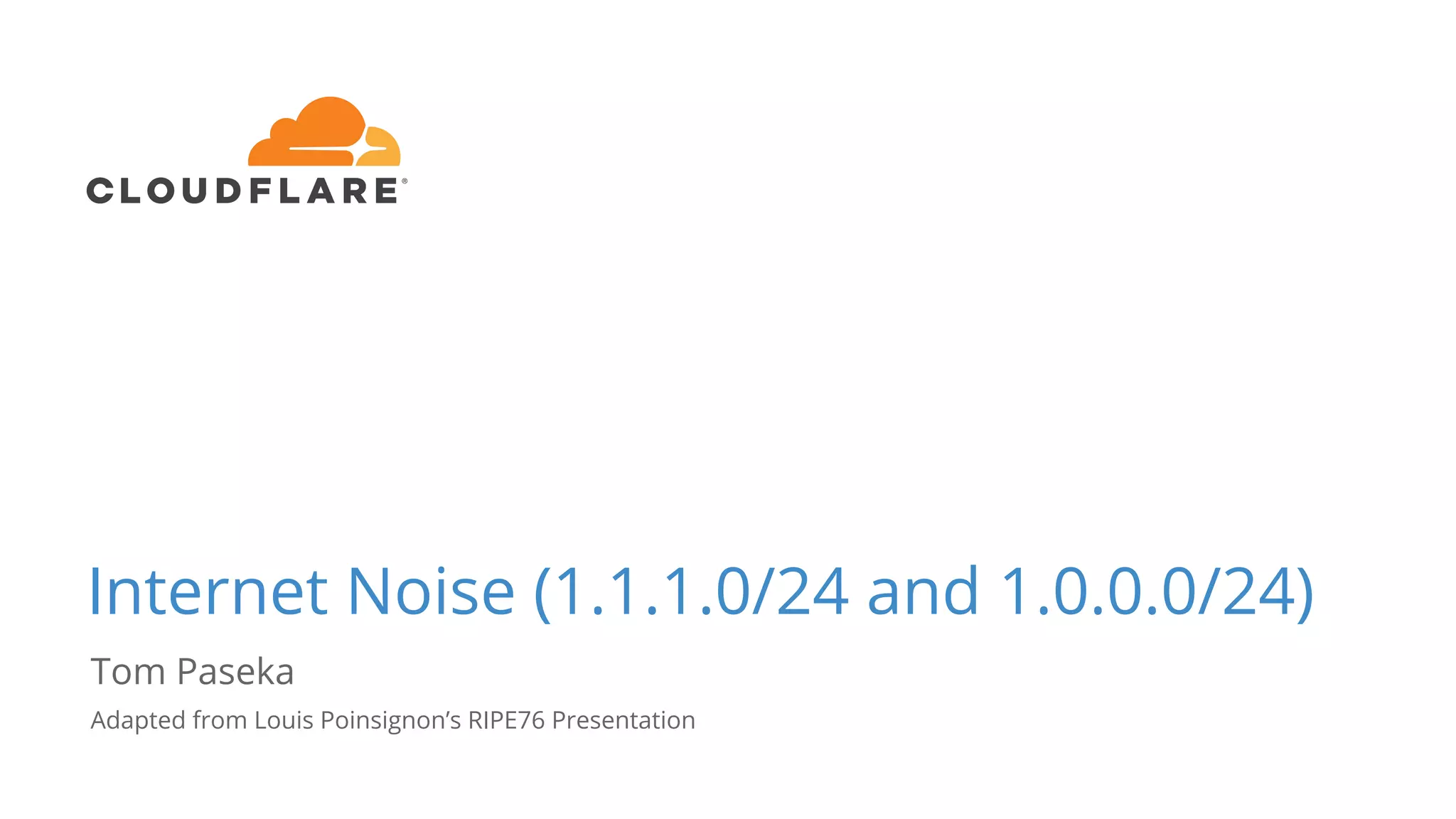 CLOUDFLARE®

Internet Noise (1.1.1.0/24 and 1.0.0.0/24)

Tom Paseka

Adapted from Louis Poinsignon's RIPE76 Presentation